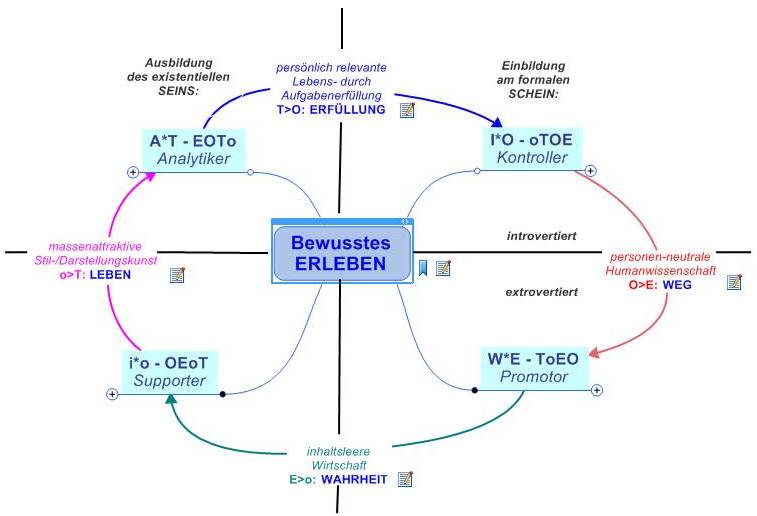 Ausbildung des existentiellen SEINS:

persönlich relevante Lebens- durch Aufgabenerfüllung
T>O: ERFÜLLUNG

Einbildung am formalen SCHEIN:

A*T - EOTo
Analytiker

I*O - oTOE
Kontroller

massenattraktive Stil-/Darstellungskunst
o>T: LEBEN

Bewusstes ERLEBEN

introvertiert

extrovertiert

personen-neutrale Humanwissenschaft
O>E: WEG

i*o - OEoT
Supporter

W*E - ToEO
Promotor

inhaltsleere Wirtschaft
E>o: WAHRHEIT